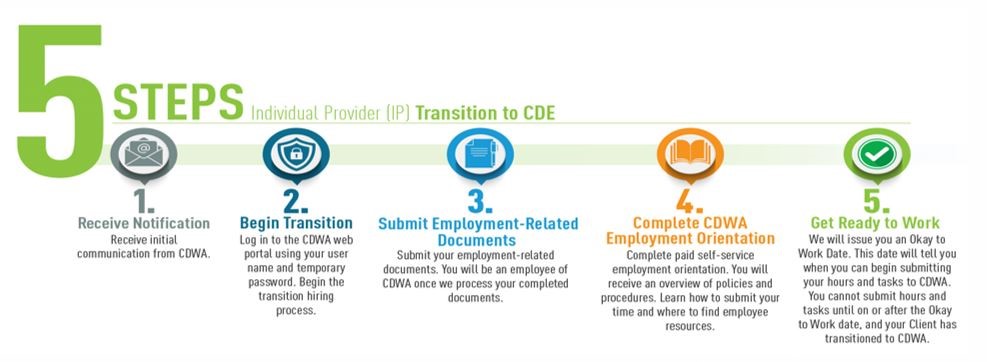 5 STEPS Individual Provider (IP) Transition to CDE

1.
Receive Notification
Receive initial communication from CDWA.

2.
Begin Transition
Log in to the CDWA web portal using your user name and temporary password. Begin the transition hiring process.

3.
Submit Employment-Related Documents
Submit your employment-related documents. You will be an employee of CDWA once we process your completed documents.

4.
Complete CDWA Employment Orientation
Complete paid self-service employment orientation. You will receive an overview of policies and procedures. Learn how to submit your time and where to find employee resources.

5.
Get Ready to Work
We will issue you an Okay to Work Date. This date will tell you when you can begin submitting your hours and tasks to CDWA. You cannot submit hours and tasks until on or after the Okay to Work date, and your Client has transitioned to CDWA.